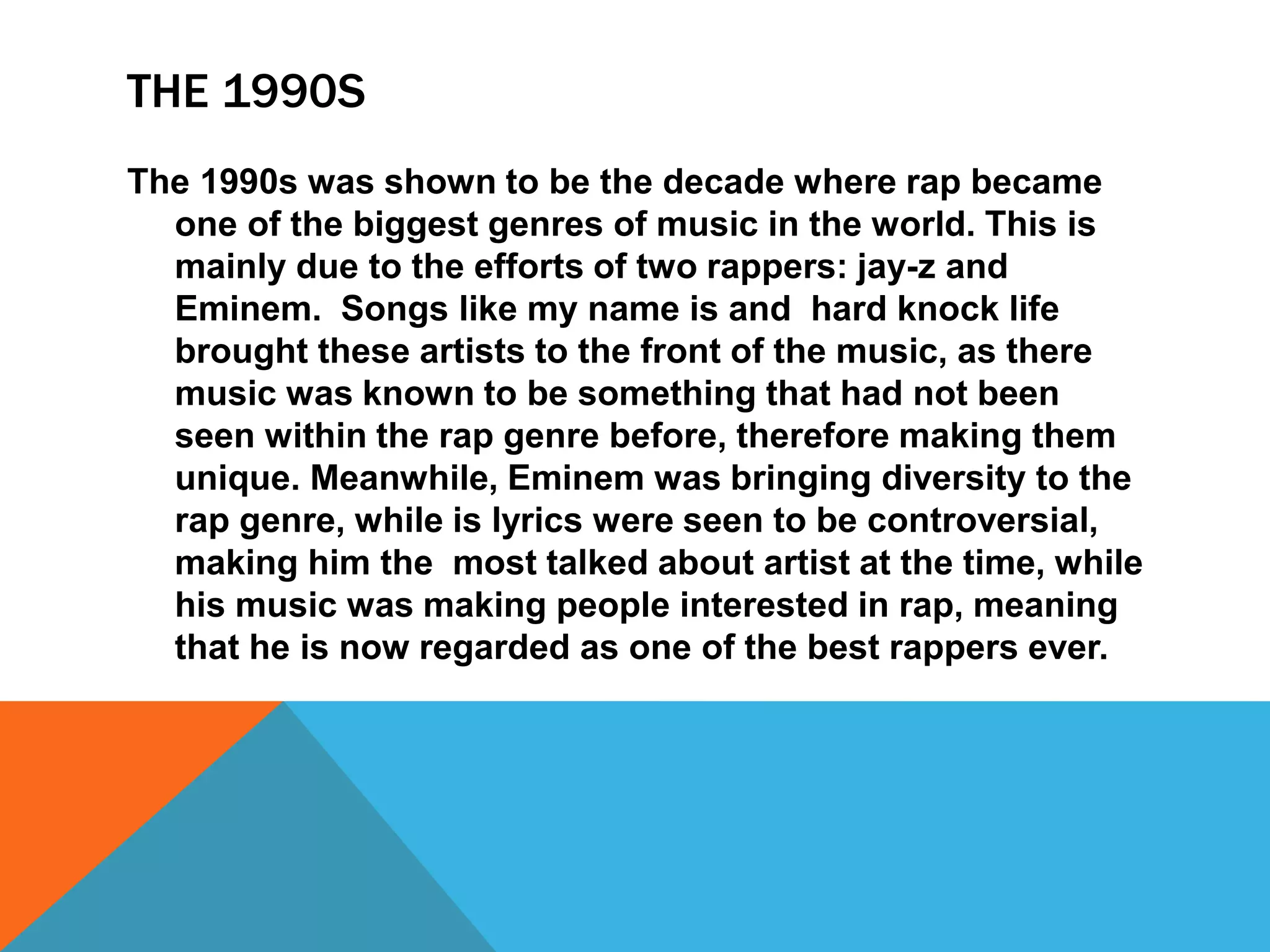 THE 1990S

The 1990s was shown to be the decade where rap became one of the biggest genres of music in the world. This is mainly due to the efforts of two rappers: jay-z and Eminem.  Songs like my name is and  hard knock life brought these artists to the front of the music, as there music was known to be something that had not been seen within the rap genre before, therefore making them unique. Meanwhile, Eminem was bringing diversity to the rap genre, while is lyrics were seen to be controversial, making him the  most talked about artist at the time, while his music was making people interested in rap, meaning that he is now regarded as one of the best rappers ever.